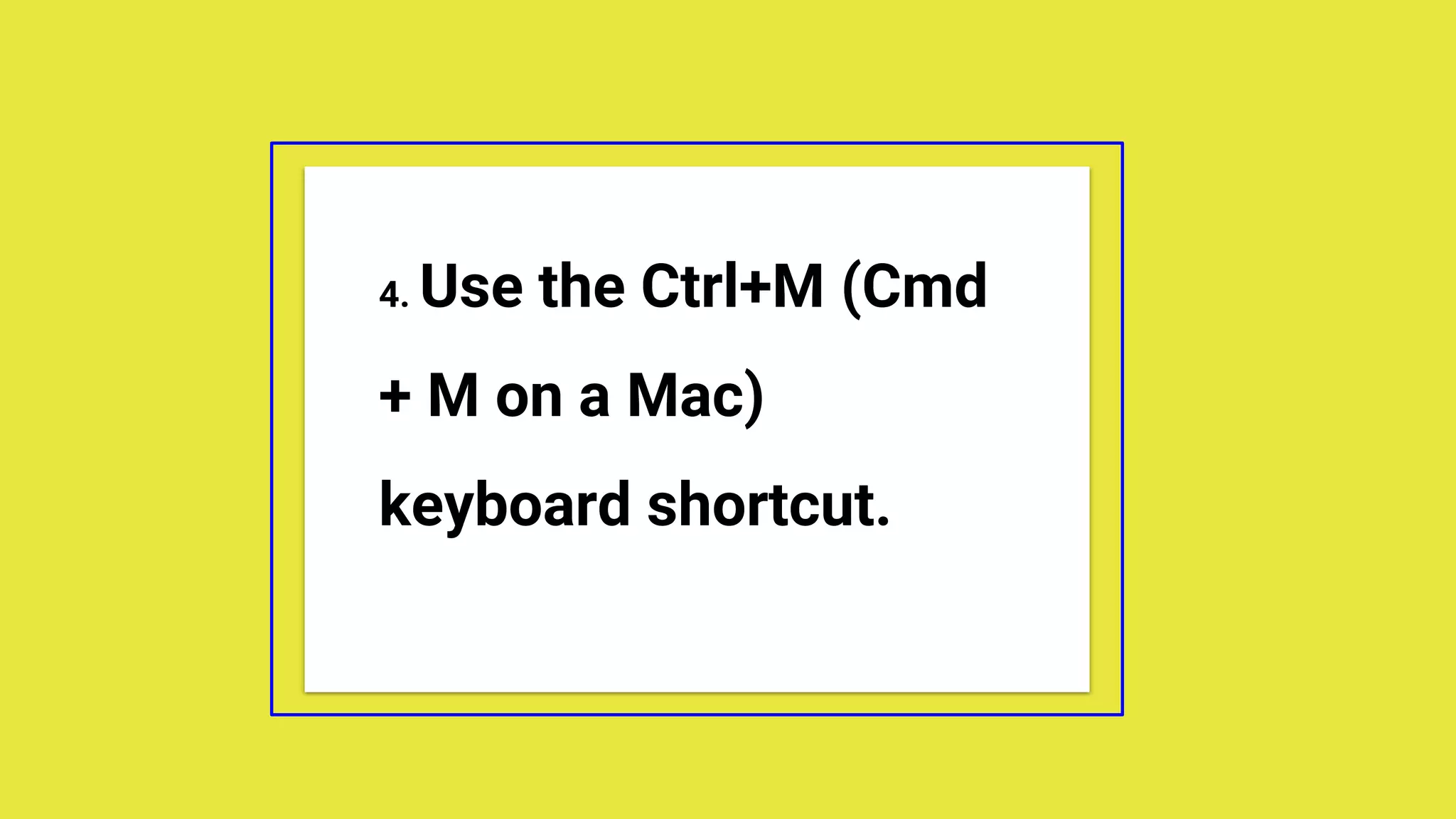 4. Use the Ctrl+M (Cmd + M on a Mac) keyboard shortcut.